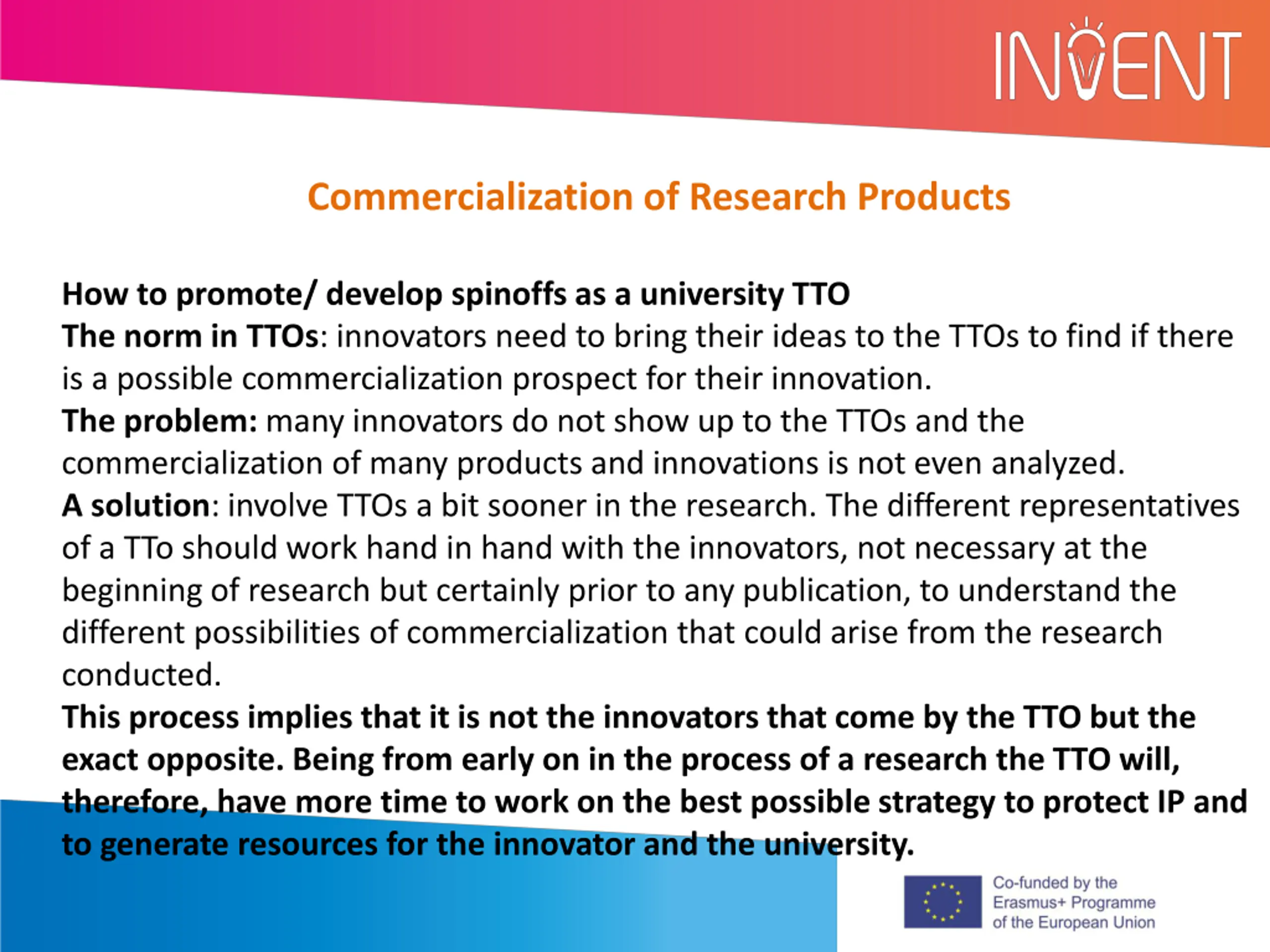 INVENT

Commercialization of Research Products

How to promote/ develop spinoffs as a university TTO
The norm in TTOs: innovators need to bring their ideas to the TTOs to find if there is a possible commercialization prospect for their innovation.
The problem: many innovators do not show up to the TTOs and the commercialization of many products and innovations is not even analyzed.
A solution: involve TTOs a bit sooner in the research. The different representatives of a TTo should work hand in hand with the innovators, not necessary at the beginning of research but certainly prior to any publication, to understand the different possibilities of commercialization that could arise from the research conducted.
This process implies that it is not the innovators that come by the TTO but the exact opposite. Being from early on in the process of a research the TTO will, therefore, have more time to work on the best possible strategy to protect IP and to generate resources for the innovator and the university.

Co-funded by the Erasmus+ Programme of the European Union